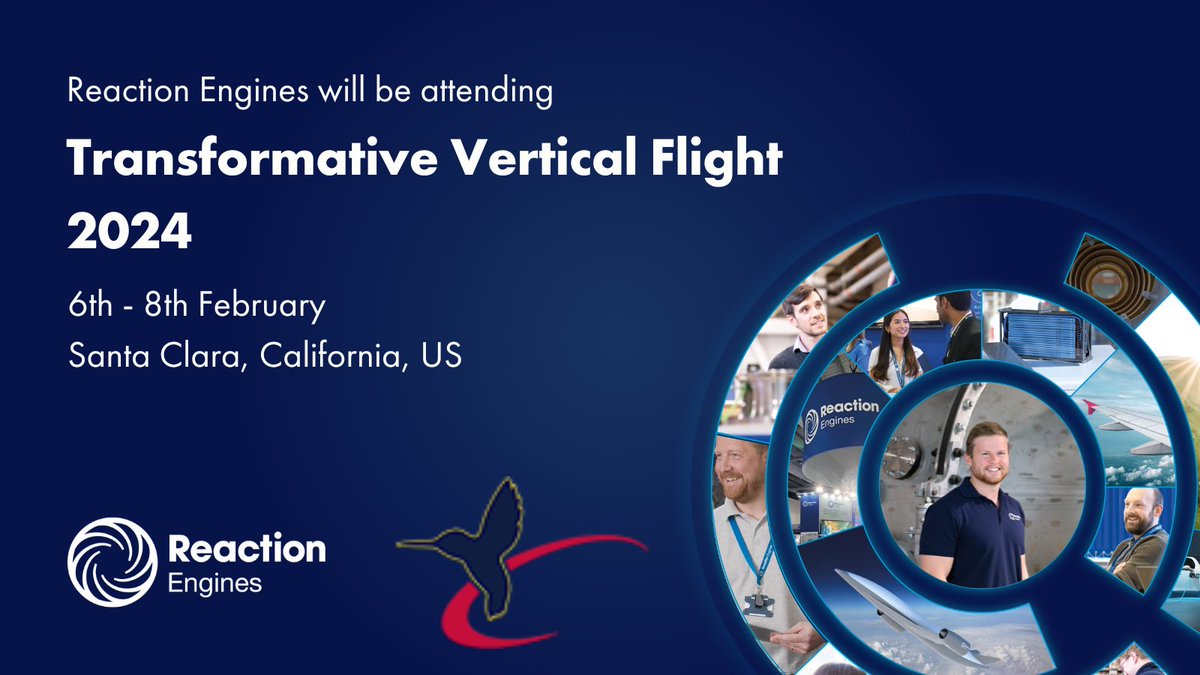 Reaction Engines will be attending

Transformative Vertical Flight 2024

6th - 8th February

Santa Clara, California, US

Reaction Engines

Reaction Engines